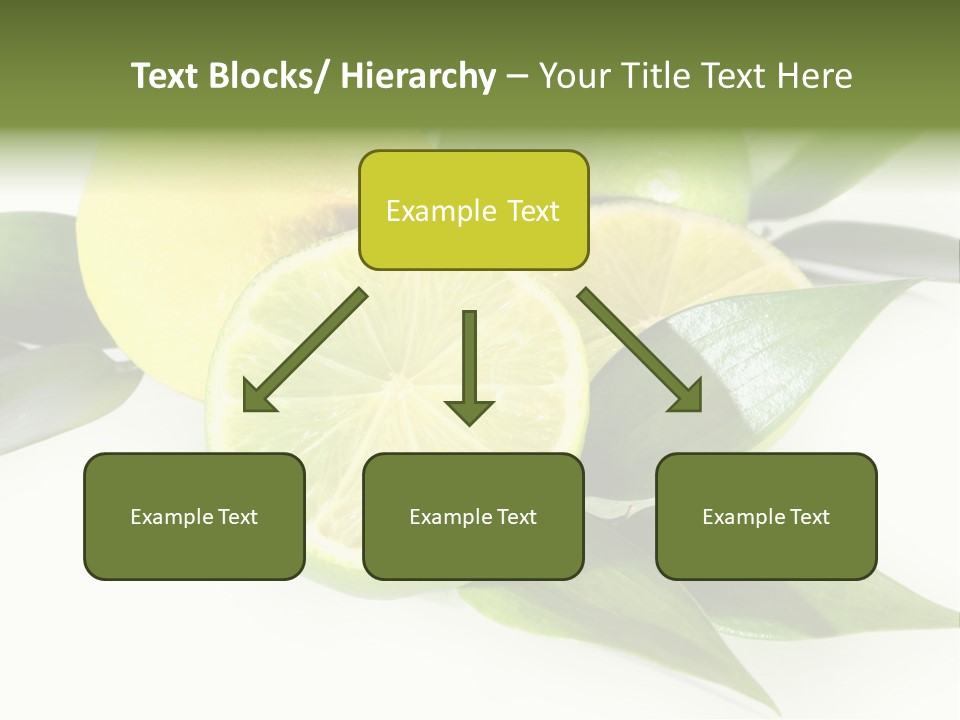 Text Blocks/ Hierarchy – Your Title Text Here

Example Text

Example Text

Example Text

Example Text